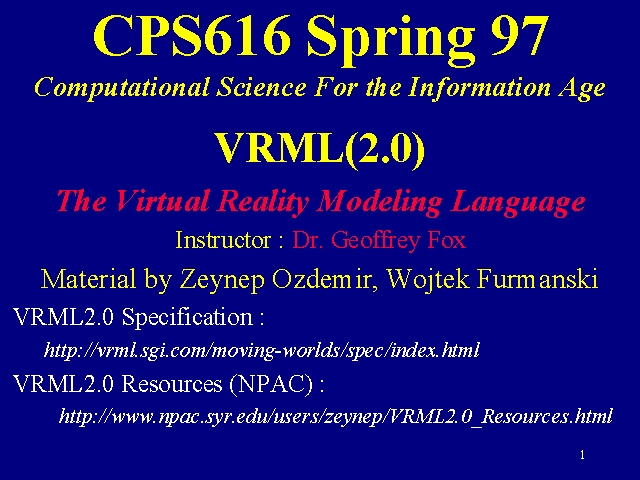 CPS616 Spring 97

Computational Science For the Information Age

VRML(2.0)

The Virtual Reality Modeling Language

Instructor : Dr. Geoffrey Fox

Material by Zeynep Ozdemir, Wojtek Furmanski

VRML2.0 Specification :

http://vrml.sgi.com/moving-worlds/spec/index.html

VRML2.0 Resources (NPAC) :

http://www.npac.syr.edu/users/zeynep/VRML2.0_Resources.html

1